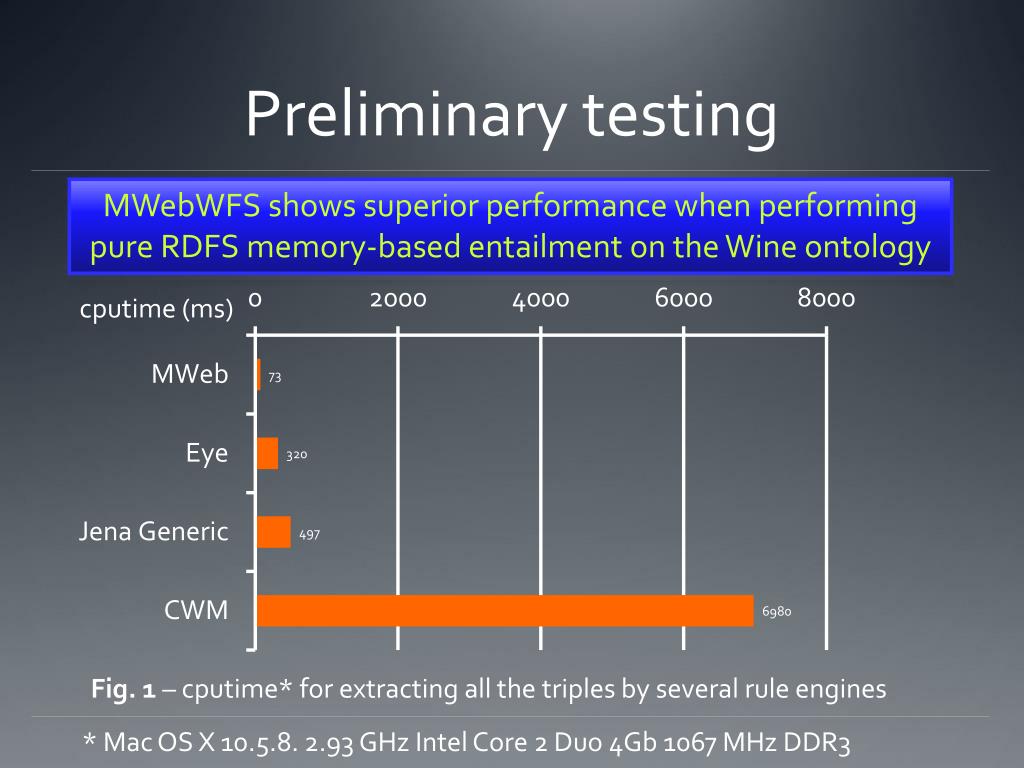 Preliminary testing

MWebWFS shows superior performance when performing pure RDFS memory-based entailment on the Wine ontology

cputime (ms) 0 2000 4000 6000 8000

MWeb 73

Eye 320

Jena Generic 497

CWM 6980

**Fig. 1** – cputime* for extracting all the triples by several rule engines

* Mac OS X 10.5.8. 2.93 GHz Intel Core 2 Duo 4Gb 1067 MHz DDR3